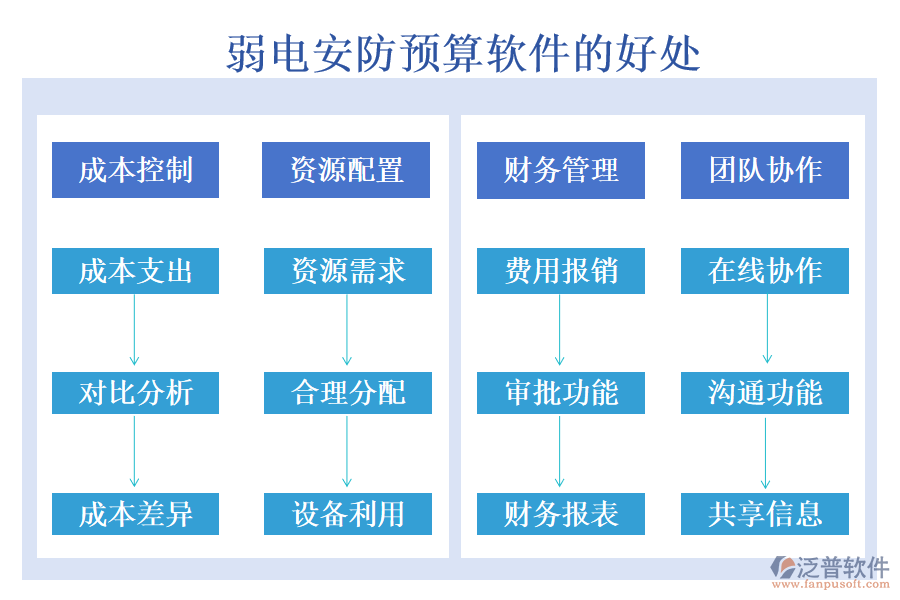 弱电安防预算软件的好处

成本控制

成本支出

对比分析

成本差异

资源配置

资源需求

合理分配

设备利用

财务管理

费用报销

审批功能

财务报表

团队协作

在线协作

沟通功能

共享信息

泛普软件
www.fanpusoft.com